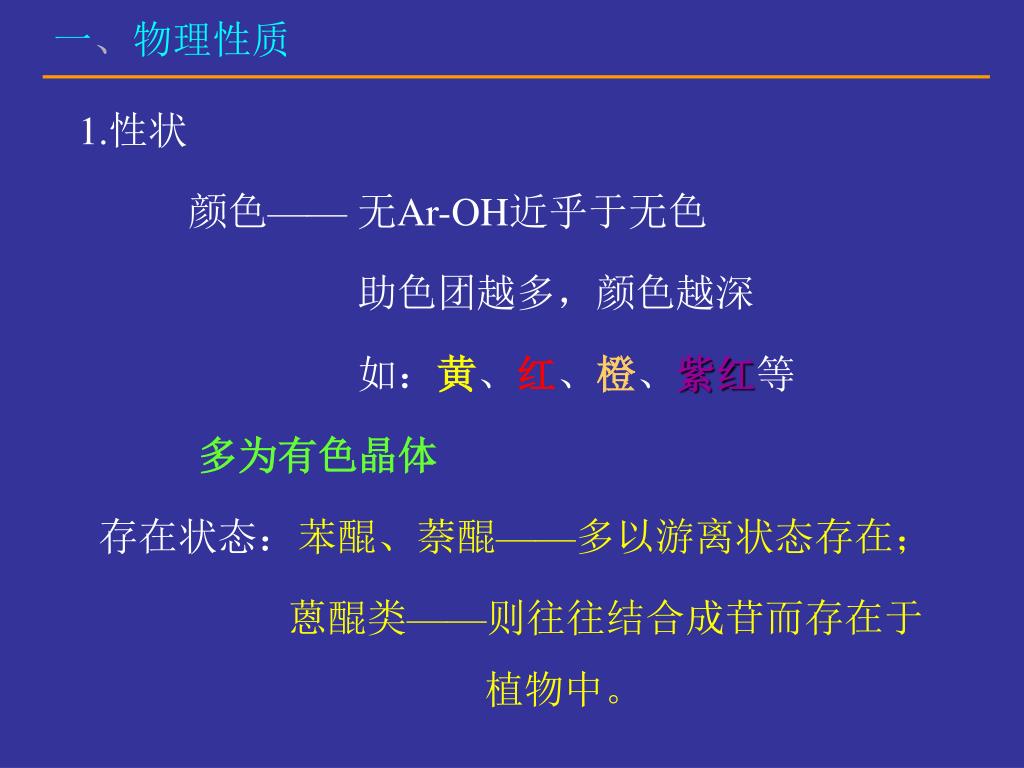 一、物理性质

1.性状

颜色—— 无Ar-OH近乎于无色

助色团越多，颜色越深

如：黄、红、橙、紫红等

多为有色晶体

存在状态：苯醌、萘醌——多以游离状态存在；

蒽醌类——则往往结合成苷而存在于植物中。